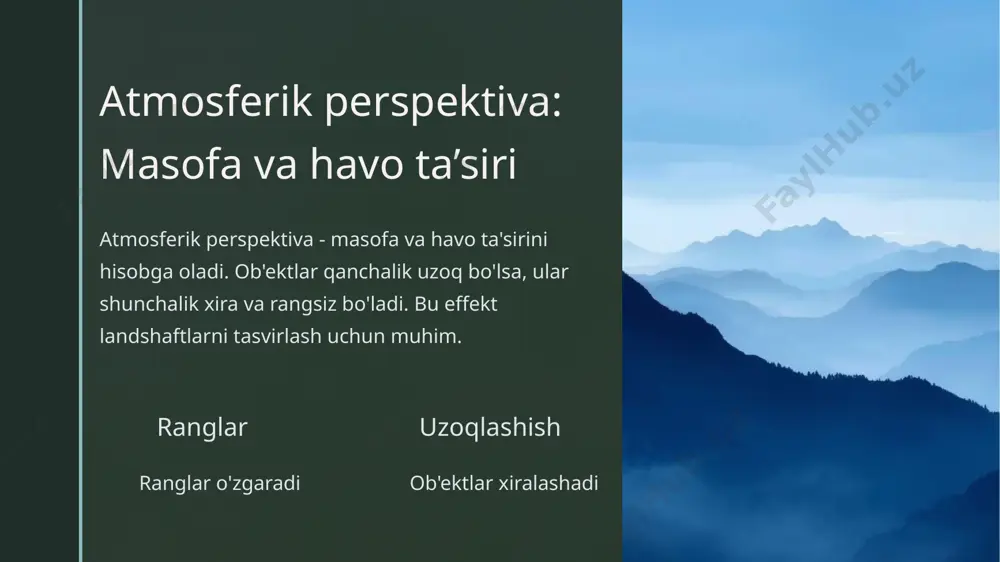 Atmosferik perspektiva: Masofa va havo ta’siri

Atmosferik perspektiva - masofa va havo ta'sirini hisobga oladi. Ob'ektlar qanchalik uzoq bo'lsa, ular shunchalik xira va rangsiz bo'ladi. Bu effekt landshaftlarni tasvirlash uchun muhim.

Ranglar

Ranglar o'zgaradi

Uzoqlashish

Ob'ektlar xiralashadi

FaylHub.uz